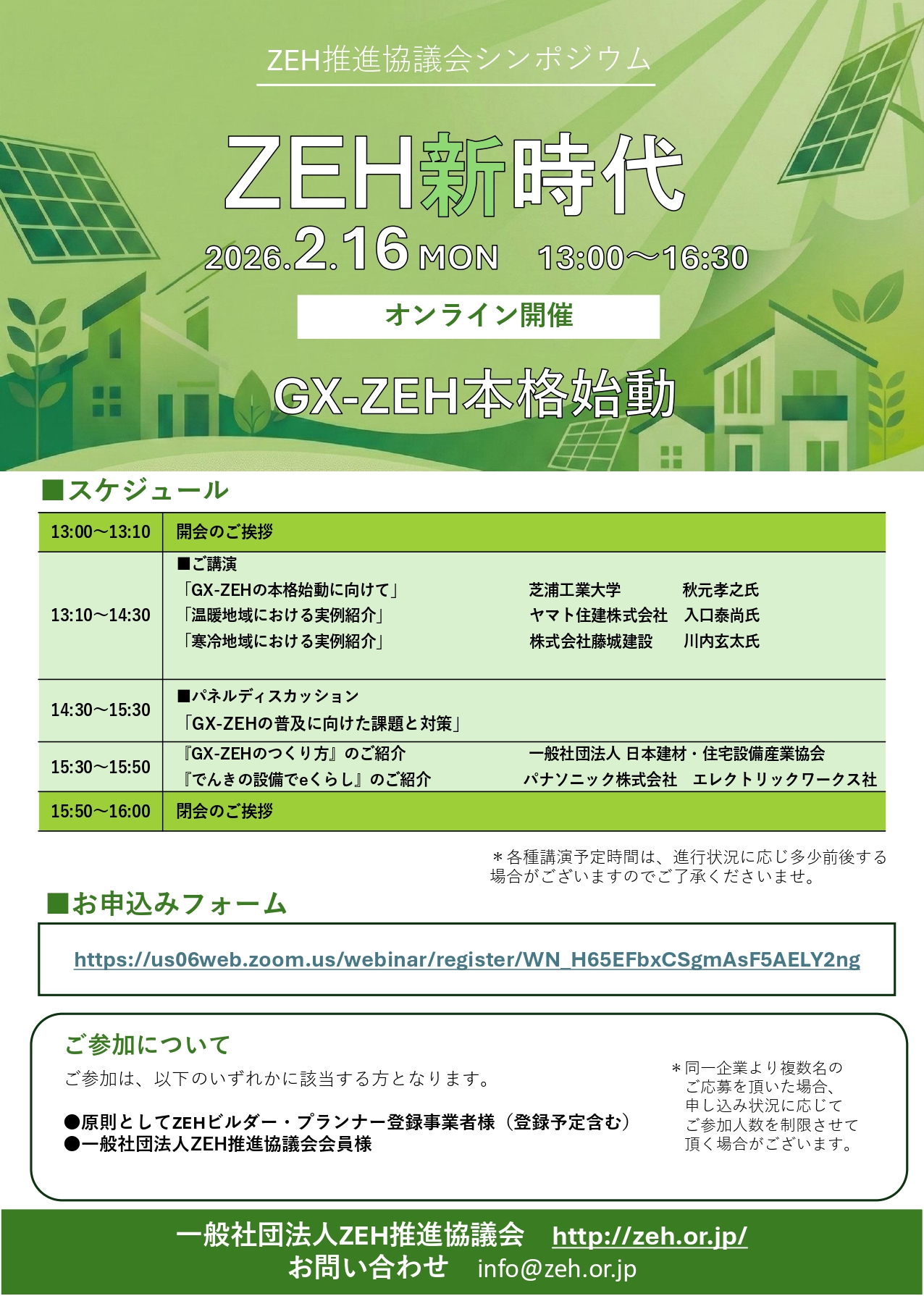 ZEH推進協議会シンポジウム

ZEH新時代

2026.2.16 MON　13:00～16:30

オンライン開催

GX-ZEH本格始動

■スケジュール

| 13:00～13:10 | 開会のご挨拶 |
|---|---|
| 13:10～14:30 | ■ご講演<br>「GX-ZEHの本格始動に向けて」　芝浦工業大学　秋元孝之氏<br>「温暖地域における実例紹介」　ヤマト住建株式会社　入口泰尚氏<br>「寒冷地域における実例紹介」　株式会社藤城建設　川内玄太氏 |
| 14:30～15:30 | ■パネルディスカッション<br>「GX-ZEHの普及に向けた課題と対策」 |
| 15:30～15:50 | 『GX-ZEHのつくり方』のご紹介　一般社団法人 日本建材・住宅設備産業協会<br>『でんきの設備でeくらし』のご紹介　パナソニック株式会社　エレクトリックワークス社 |
| 15:50～16:00 | 閉会のご挨拶 |

＊各種講演予定時間は、進行状況に応じ多少前後する場合がございますのでご了承くださいませ。

■お申込みフォーム

https://us06web.zoom.us/webinar/register/WN_H65EFbxCSgmAsF5AELY2ng

ご参加について

ご参加は、以下のいずれかに該当する方となります。

●原則としてZEHビルダー・プランナー登録事業者様（登録予定含む）
●一般社団法人ZEH推進協議会会員様

＊同一企業より複数名のご応募を頂いた場合、申し込み状況に応じてご参加人数を制限させて頂く場合がございます。

一般社団法人ZEH推進協議会　http://zeh.or.jp/
お問い合わせ　info@zeh.or.jp